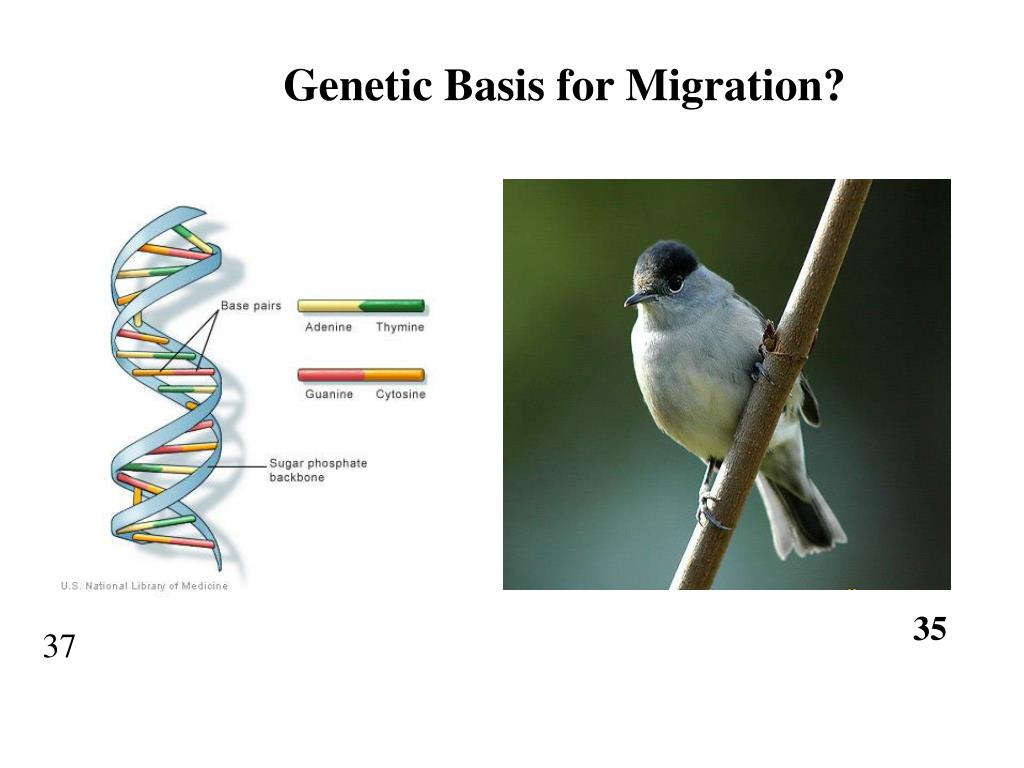 Genetic Basis for Migration?

Base pairs

Adenine Thymine

Guanine Cytosine

Sugar phosphate backbone

U.S. National Library of Medicine

35

37